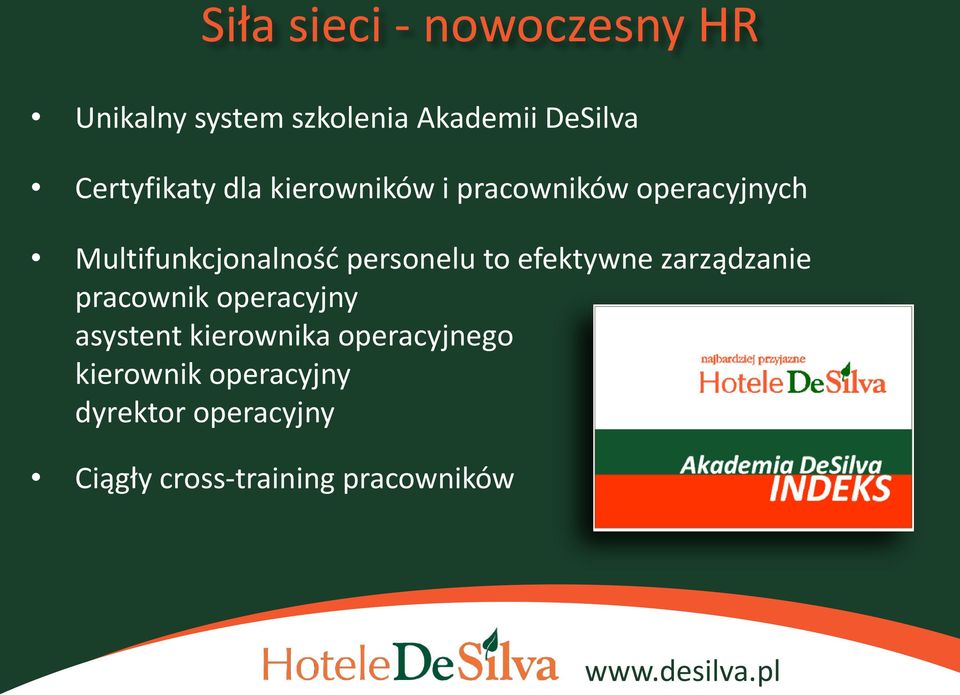 Siła sieci - nowoczesny HR

• Unikalny system szkolenia Akademii DeSilva

• Certyfikaty dla kierowników i pracowników operacyjnych

• Multifunkcjonalność personelu to efektywne zarządzanie
pracownik operacyjny
asystent kierownika operacyjnego
kierownik operacyjny
dyrektor operacyjny

• Ciągły cross-training pracowników

najbardziej przyjazne
Hotele DeSilva

Akademia DeSilva
INDEKS

Hotele DeSilva www.desilva.pl